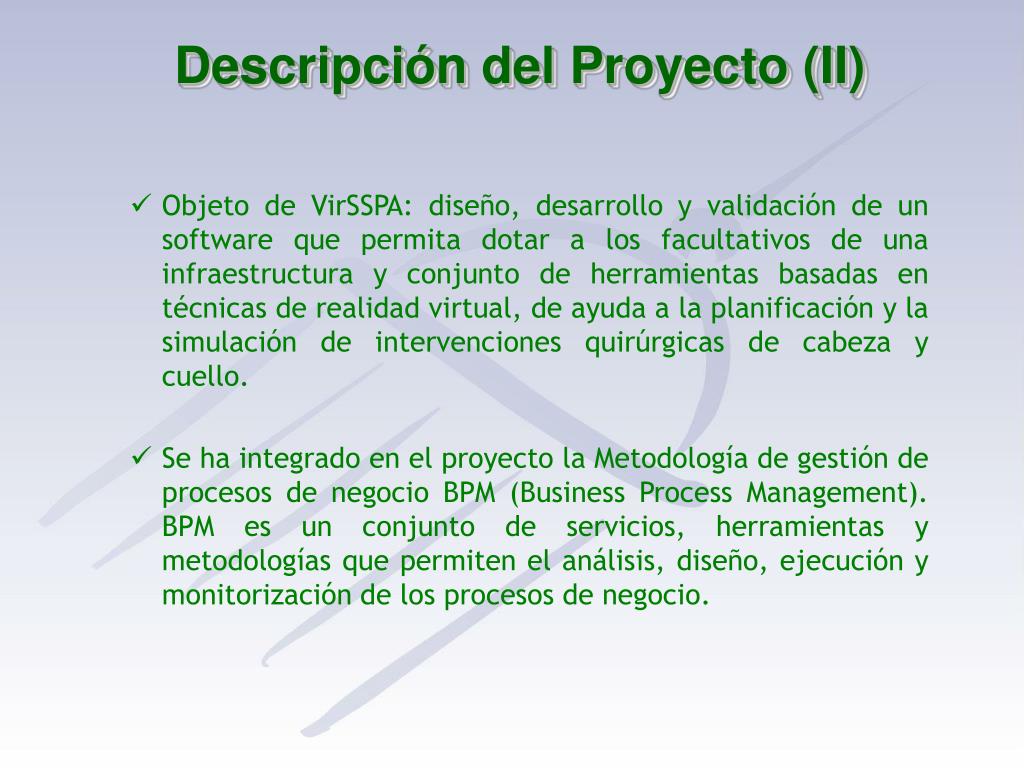 Descripción del Proyecto (II)

✓ Objeto de VirSSPA: diseño, desarrollo y validación de un software que permita dotar a los facultativos de una infraestructura y conjunto de herramientas basadas en técnicas de realidad virtual, de ayuda a la planificación y la simulación de intervenciones quirúrgicas de cabeza y cuello.

✓ Se ha integrado en el proyecto la Metodología de gestión de procesos de negocio BPM (Business Process Management). BPM es un conjunto de servicios, herramientas y metodologías que permiten el análisis, diseño, ejecución y monitorización de los procesos de negocio.